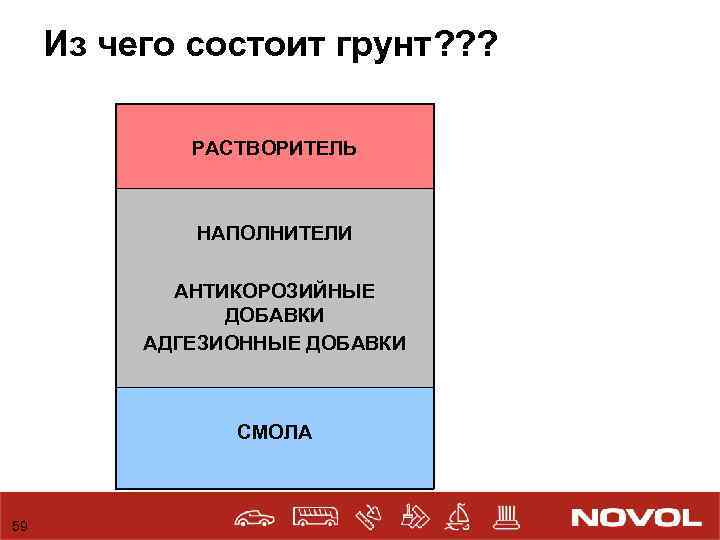 Из чего состоит грунт???

РАСТВОРИТЕЛЬ

НАПОЛНИТЕЛИ

АНТИКОРОЗИЙНЫЕ ДОБАВКИ

АДГЕЗИОННЫЕ ДОБАВКИ

СМОЛА

59

NOVOL